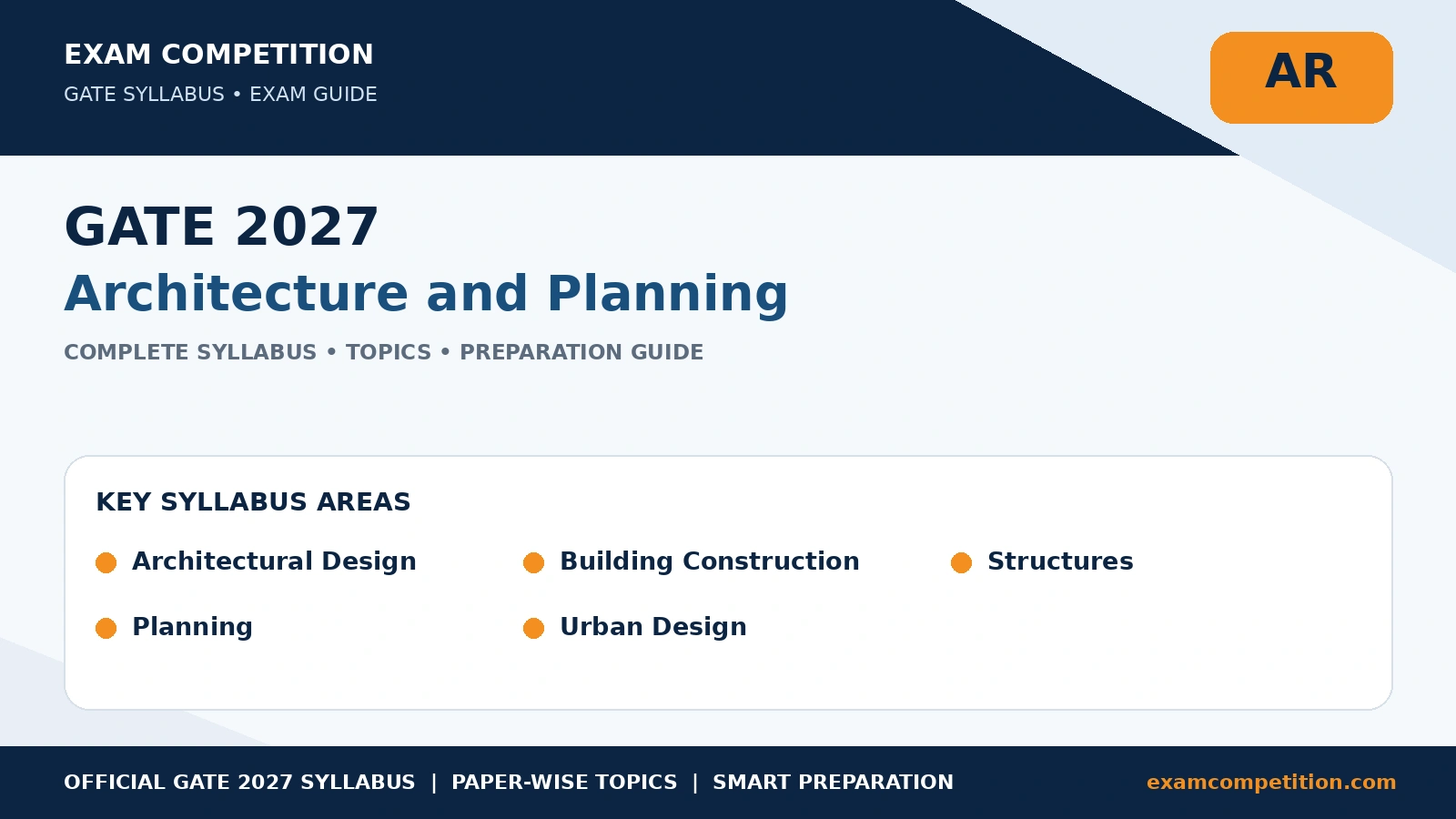 EXAM COMPETITION
GATE SYLLABUS • EXAM GUIDE

AR

GATE 2027
Architecture and Planning
COMPLETE SYLLABUS • TOPICS • PREPARATION GUIDE

KEY SYLLABUS AREAS
Architectural Design
Building Construction
Structures
Planning
Urban Design

OFFICIAL GATE 2027 SYLLABUS | PAPER-WISE TOPICS | SMART PREPARATION
examcompetition.com